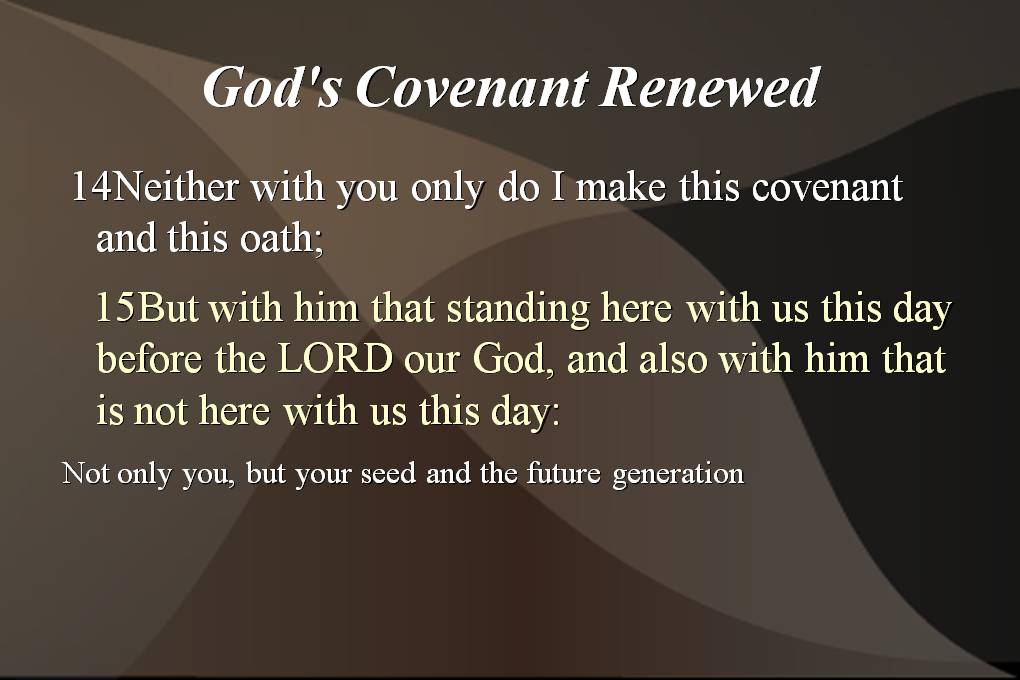 God's Covenant Renewed

14Neither with you only do I make this covenant and this oath;

15But with him that standing here with us this day before the LORD our God, and also with him that is not here with us this day:

Not only you, but your seed and the future generation